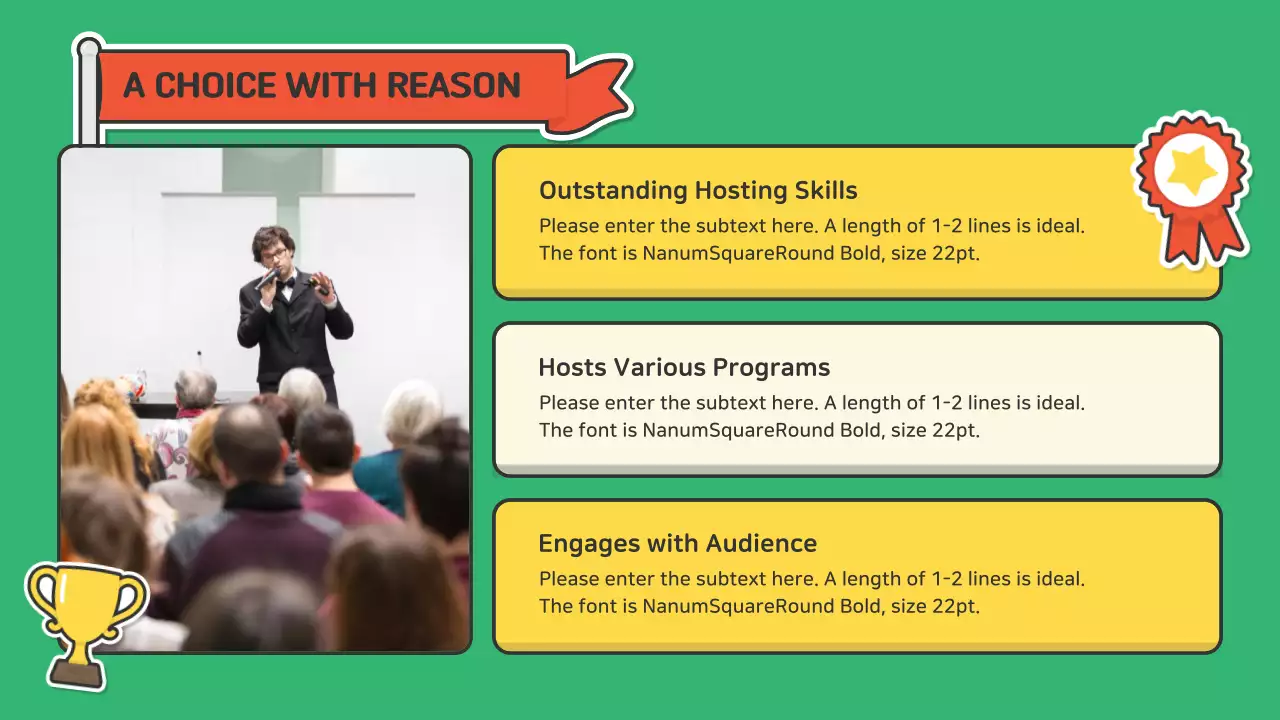 A CHOICE WITH REASON

Outstanding Hosting Skills
Please enter the subtext here. A length of 1-2 lines is ideal. The font is NanumSquareRound Bold, size 22pt.

Hosts Various Programs
Please enter the subtext here. A length of 1-2 lines is ideal. The font is NanumSquareRound Bold, size 22pt.

Engages with Audience
Please enter the subtext here. A length of 1-2 lines is ideal. The font is NanumSquareRound Bold, size 22pt.